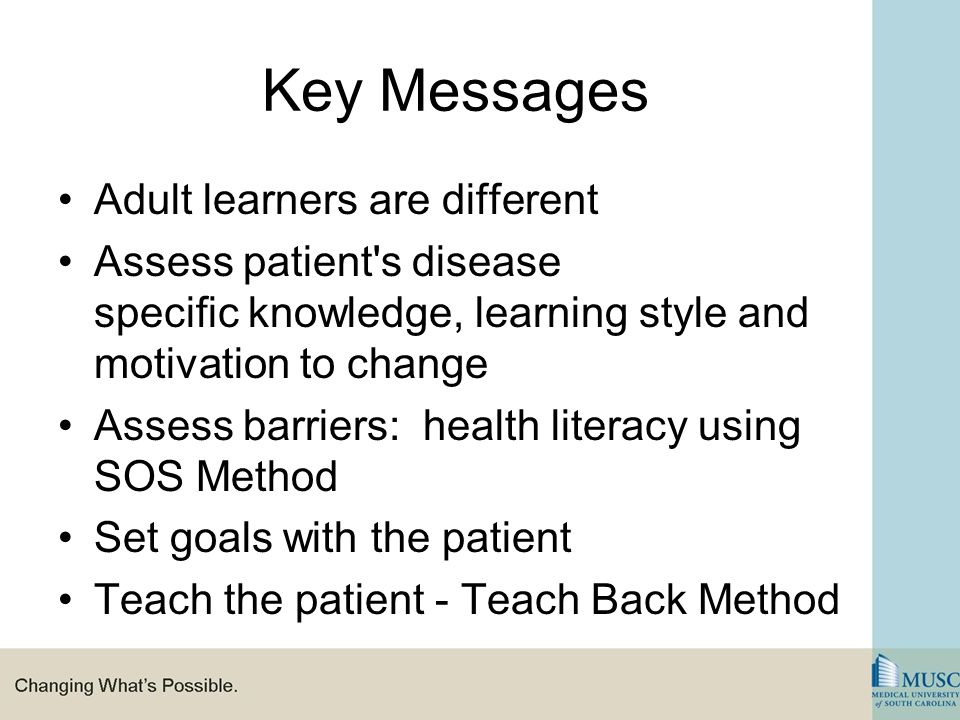 Key Messages

• Adult learners are different
• Assess patient's disease specific knowledge, learning style and motivation to change
• Assess barriers: health literacy using SOS Method
• Set goals with the patient
• Teach the patient - Teach Back Method

Changing What's Possible.

MUSC
MEDICAL UNIVERSITY of SOUTH CAROLINA